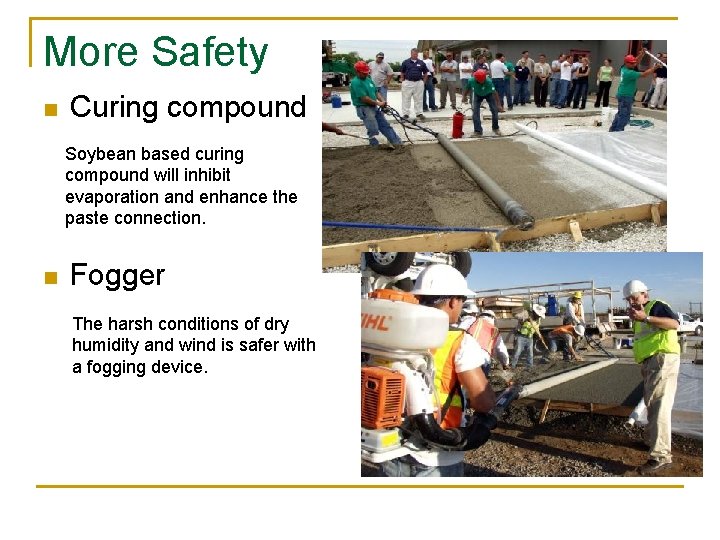 More Safety

Curing compound

Soybean based curing compound will inhibit evaporation and enhance the paste connection.

Fogger

The harsh conditions of dry humidity and wind is safer with a fogging device.

IHL